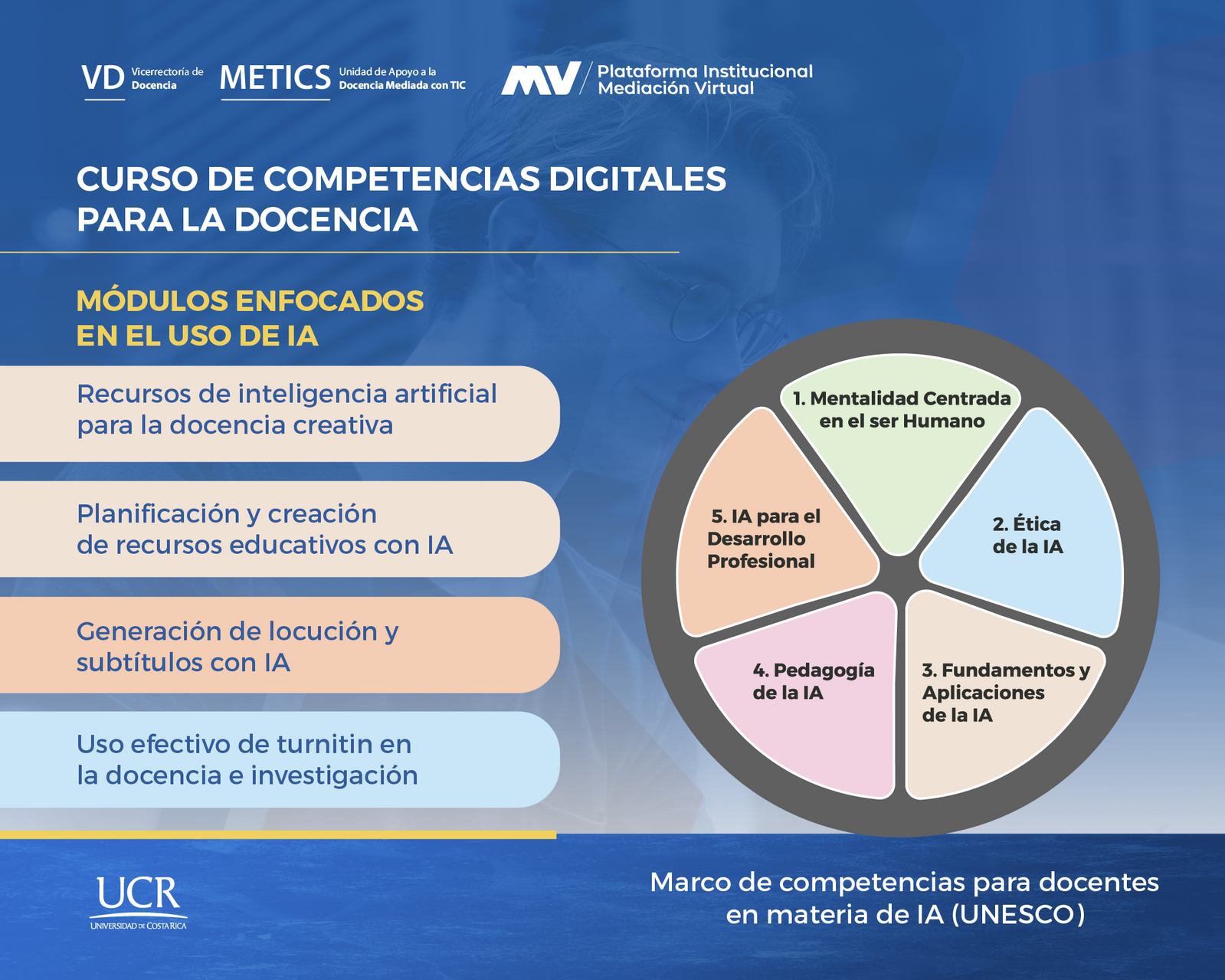 VD Vicerrectoría de Docencia

METICS Unidad de Apoyo a la Docencia Mediada con TIC

MV Plataforma Institucional Mediación Virtual

CURSO DE COMPETENCIAS DIGITALES PARA LA DOCENCIA

MÓDULOS ENFOCADOS EN EL USO DE IA

Recursos de inteligencia artificial para la docencia creativa

Planificación y creación de recursos educativos con IA

Generación de locución y subtítulos con IA

Uso efectivo de turnitin en la docencia e investigación

1. Mentalidad Centrada en el ser Humano

2. Ética de la IA

3. Fundamentos y Aplicaciones de la IA

4. Pedagogía de la IA

5. IA para el Desarrollo Profesional

UCR
UNIVERSIDAD DE COSTA RICA

Marco de competencias para docentes en materia de IA (UNESCO)